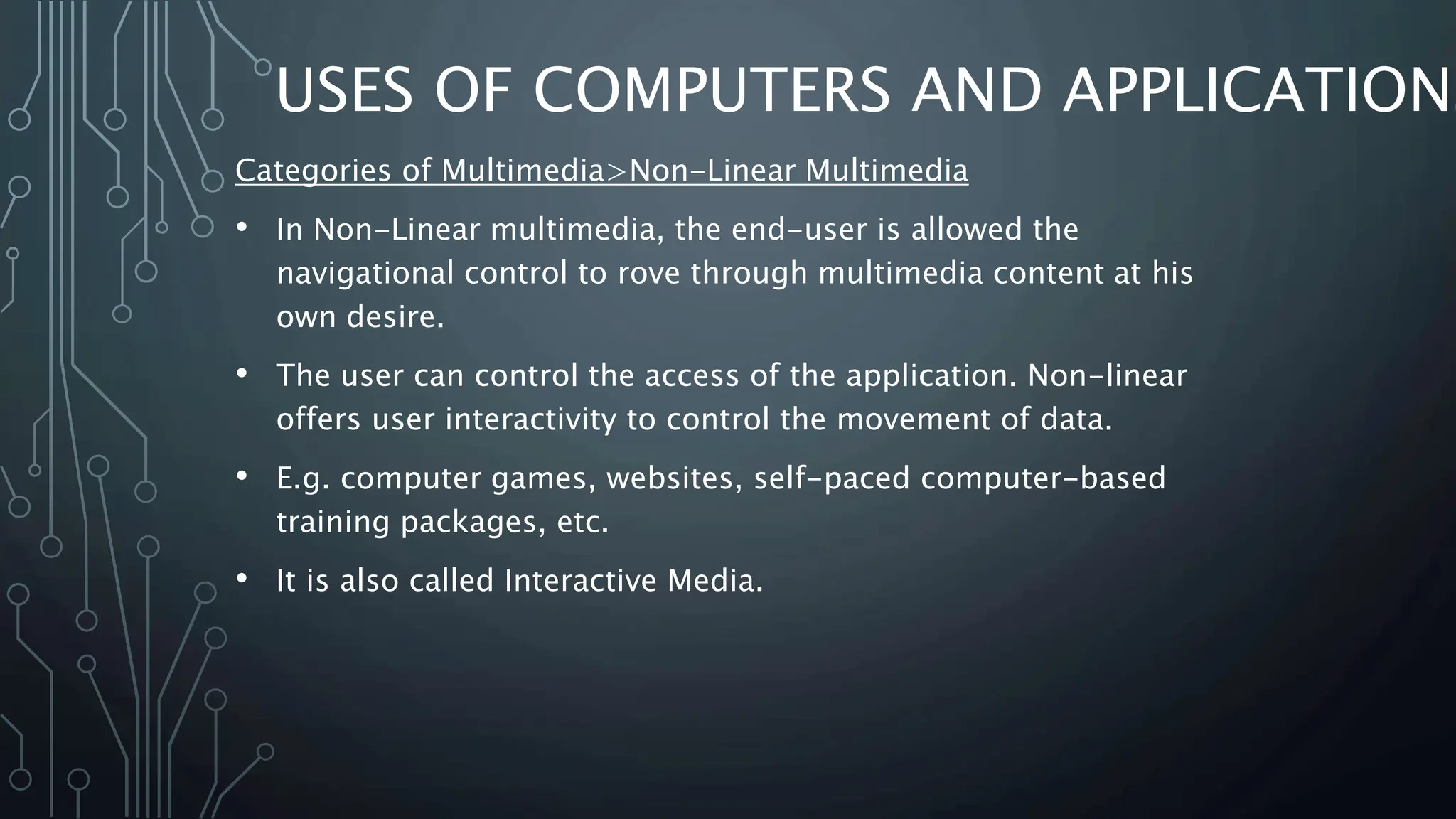 USES OF COMPUTERS AND APPLICATION

Categories of Multimedia>Non-Linear Multimedia

• In Non-Linear multimedia, the end-user is allowed the navigational control to rove through multimedia content at his own desire.

• The user can control the access of the application. Non-linear offers user interactivity to control the movement of data.

• E.g. computer games, websites, self-paced computer-based training packages, etc.

• It is also called Interactive Media.